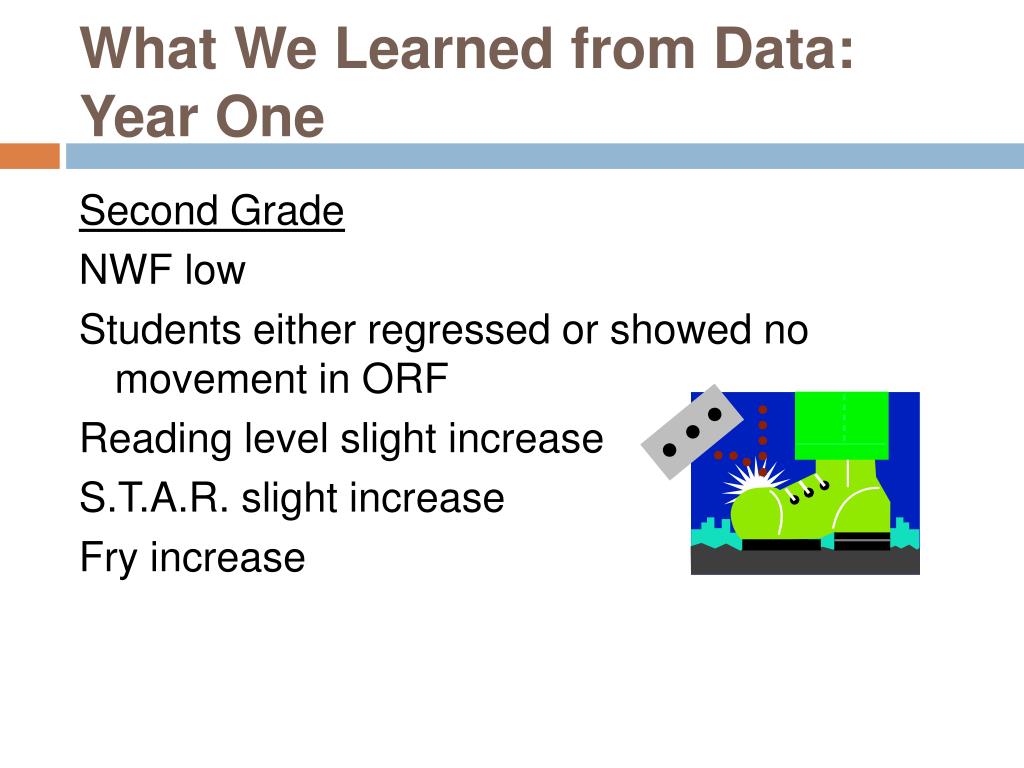 What We Learned from Data: Year One

Second Grade

NWF low

Students either regressed or showed no movement in ORF

Reading level slight increase

S.T.A.R. slight increase

Fry increase